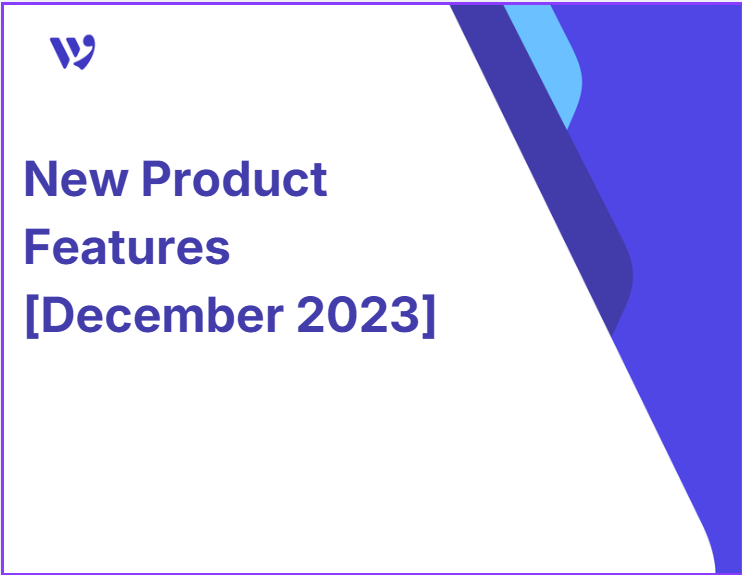 New Product Features [December 2023]